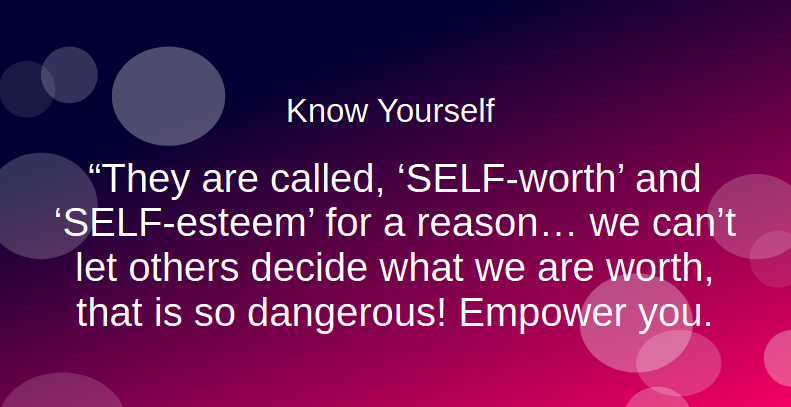 Know Yourself

“They are called, ‘SELF-worth’ and ‘SELF-esteem’ for a reason… we can’t let others decide what we are worth, that is so dangerous! Empower you.